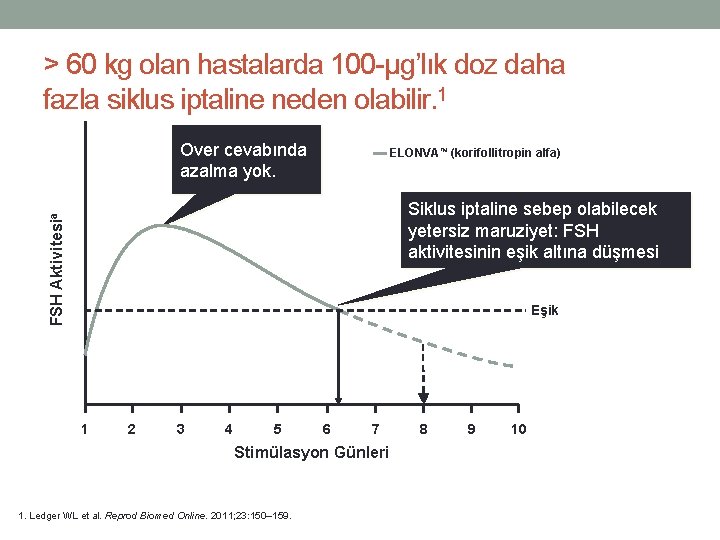 > 60 kg olan hastalarda 100-µg'lık doz daha fazla siklus iptaline neden olabilir.$^1$

Over cevabında azalma yok.

ELONVA™ (korifollitropin alfa)

Siklus iptaline sebep olabilecek yetersiz maruziyet: FSH aktivitesinin eşik altına düşmesi

FSH Aktivitesi$^a$

Eşik

1 2 3 4 5 6 7 8 9 10

Stimülasyon Günleri

1. Ledger WL et al. Reprod Biomed Online. 2011;23:150–159.